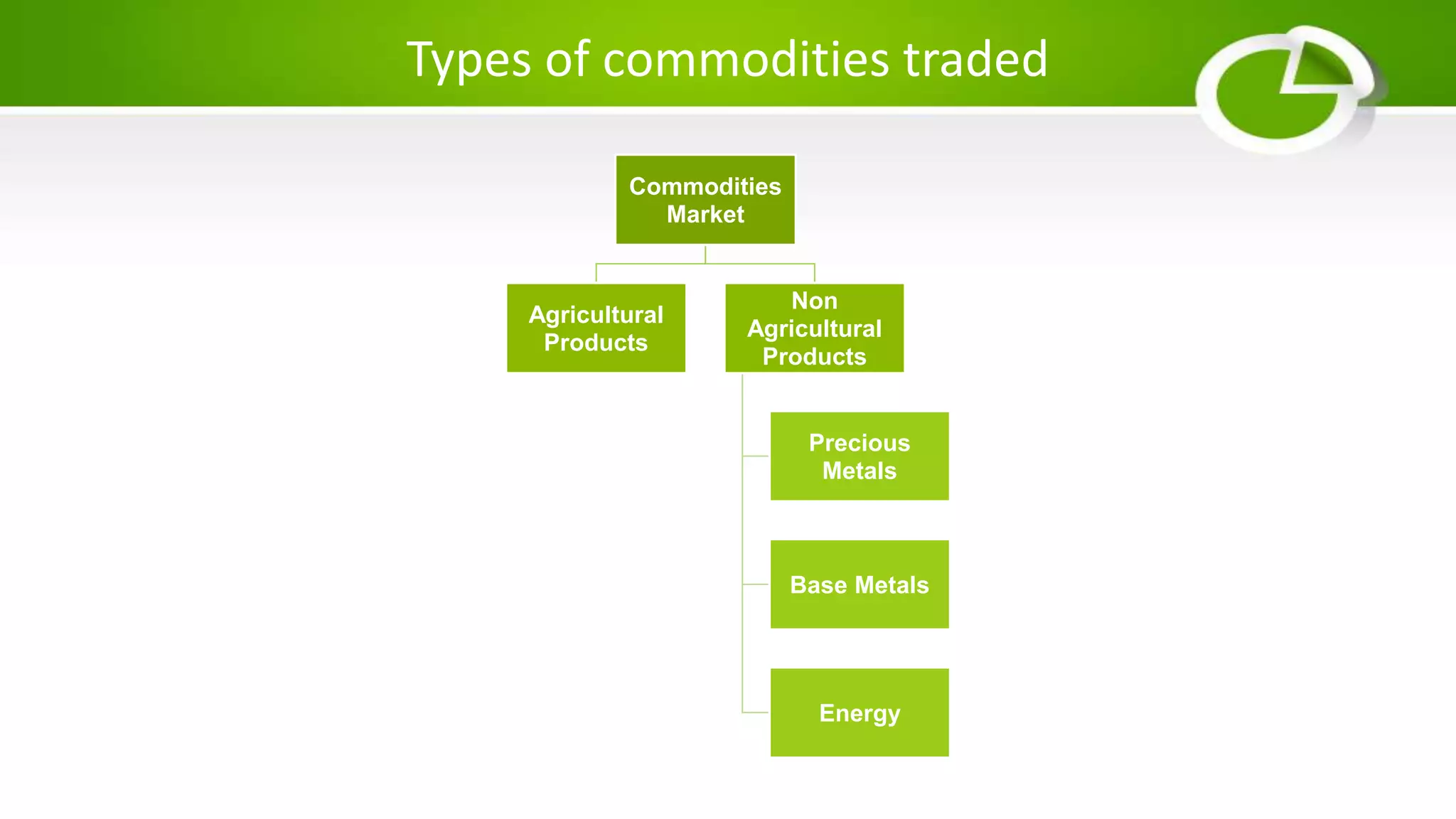 Types of commodities traded

Commodities Market

Agricultural Products

Non Agricultural Products

Precious Metals

Base Metals

Energy